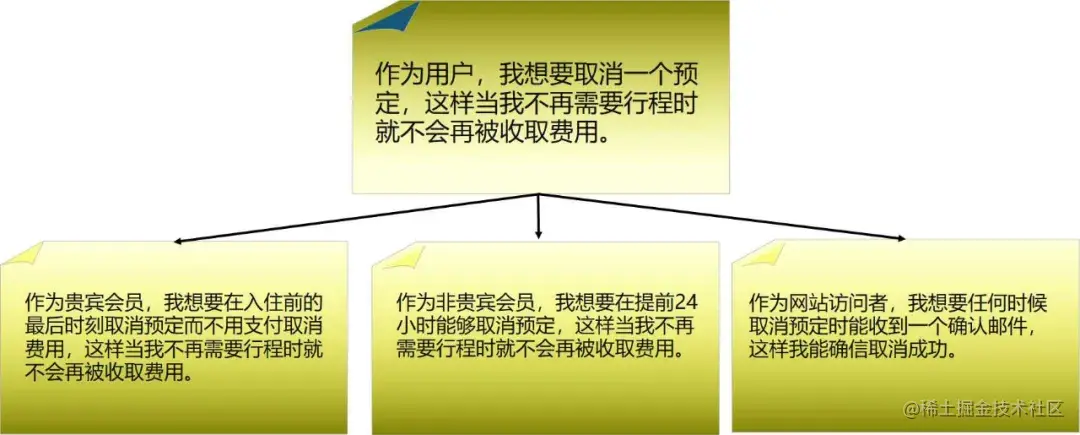 作为用户，我想要取消一个预定，这样当我不再需要行程时就不会再被收取费用。

作为贵宾会员，我想要在入住前的最后时刻取消预定而不用支付取消费用，这样当我不再需要行程时就不会再被收取费用。

作为非贵宾会员，我想要在提前24小时能够取消预定，这样当我不再需要行程时就不会再被收取费用。

作为网站访问者，我想要任何时候取消预定时能收到一个确认邮件，这样我能确信取消成功。

@稀土掘金技术社区